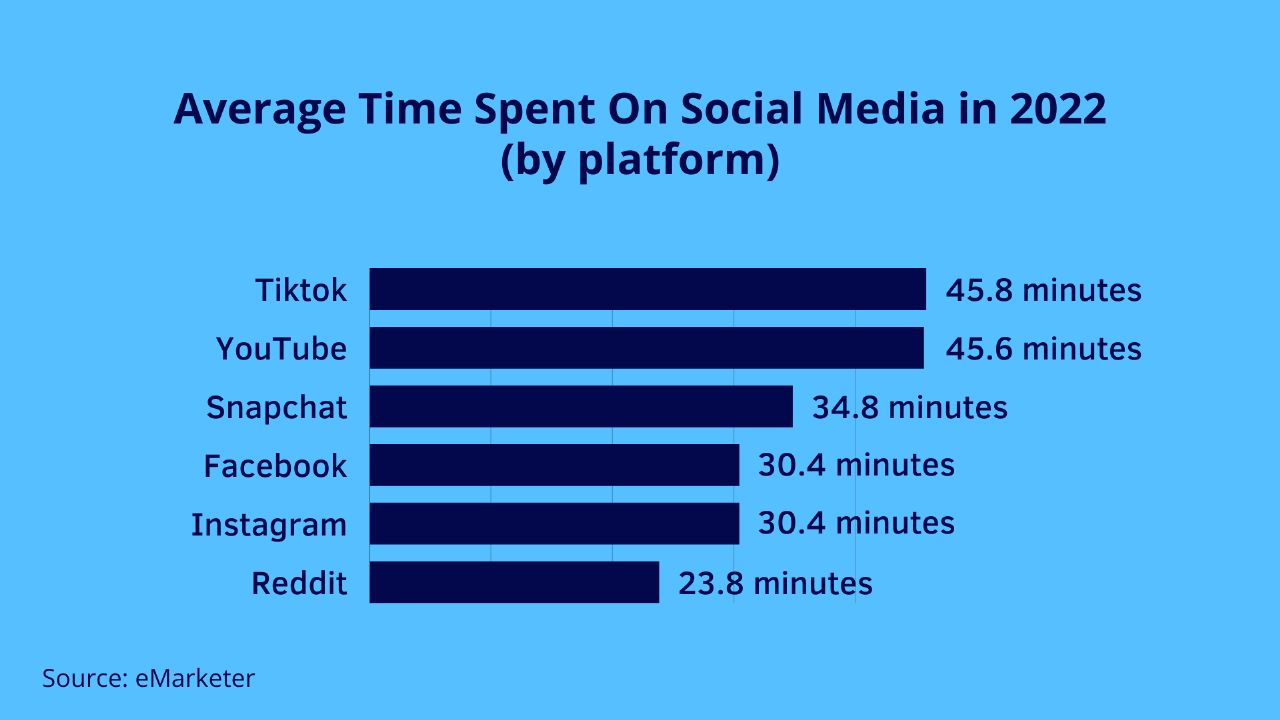 Average Time Spent On Social Media in 2022
(by platform)

Tiktok 45.8 minutes
YouTube 45.6 minutes
Snapchat 34.8 minutes
Facebook 30.4 minutes
Instagram 30.4 minutes
Reddit 23.8 minutes

Source: eMarketer